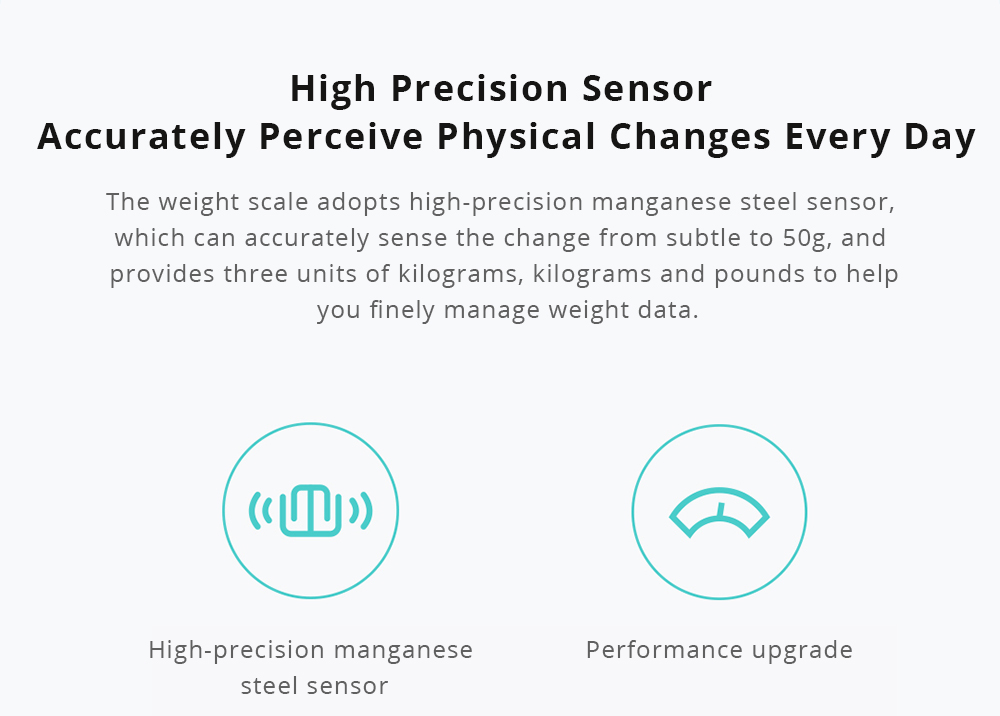 High Precision Sensor
Accurately Perceive Physical Changes Every Day

The weight scale adopts high-precision manganese steel sensor, which can accurately sense the change from subtle to 50g, and provides three units of kilograms, kilograms and pounds to help you finely manage weight data.

High-precision manganese steel sensor

Performance upgrade